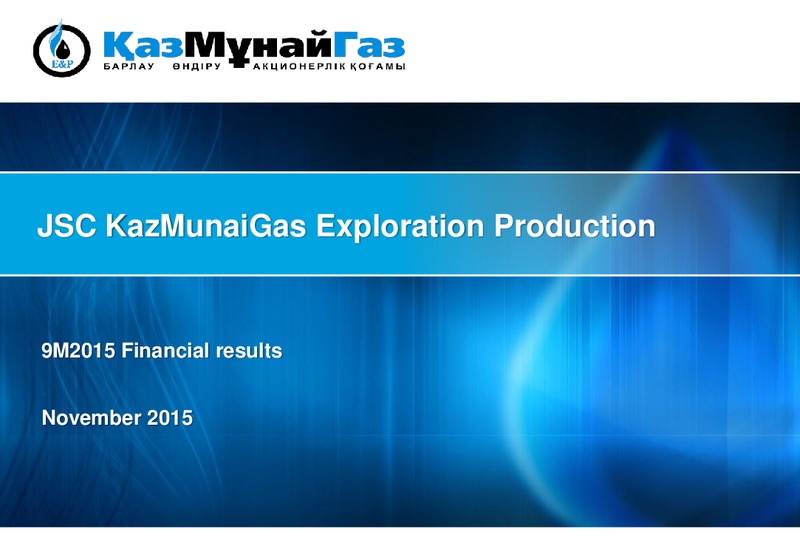 E&P

ҚазМұнайГаз

БАРЛАУ ӨНДІРУ АКЦИОНЕРЛІК ҚОҒАМЫ

JSC KazMunaiGas Exploration Production

9M2015 Financial results

November 2015